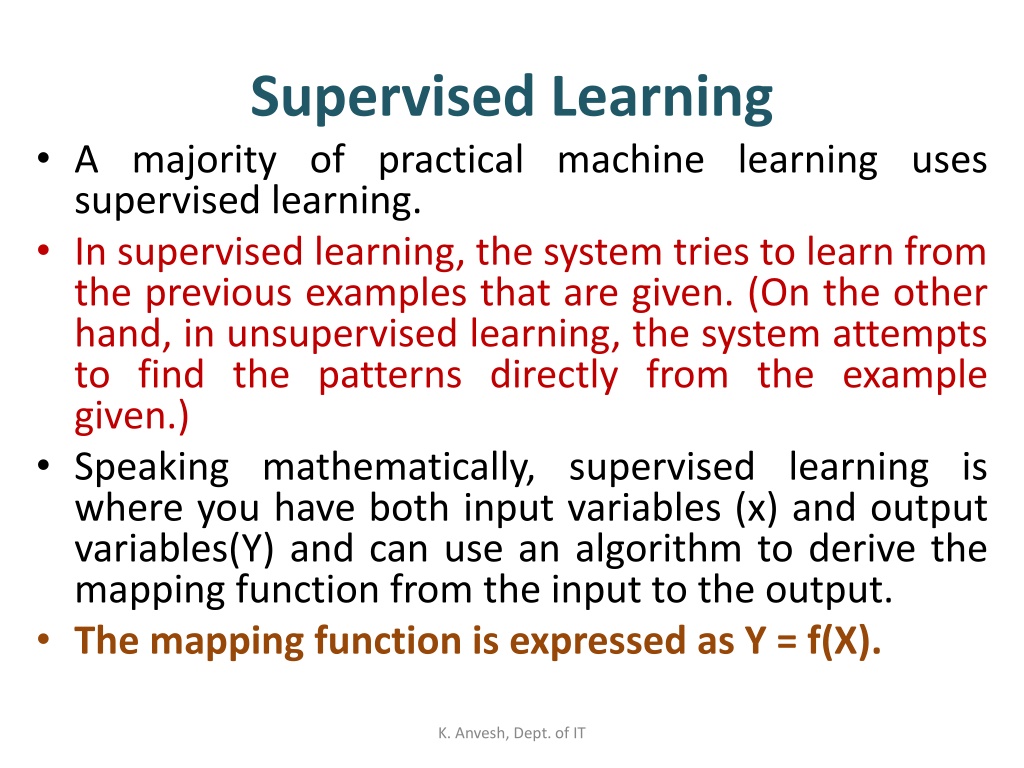 Supervised Learning

• A majority of practical machine learning uses supervised learning.

• In supervised learning, the system tries to learn from the previous examples that are given. (On the other hand, in unsupervised learning, the system attempts to find the patterns directly from the example given.)

• Speaking mathematically, supervised learning is where you have both input variables (x) and output variables(Y) and can use an algorithm to derive the mapping function from the input to the output.

• The mapping function is expressed as Y = f(X).

K. Anvesh, Dept. of IT